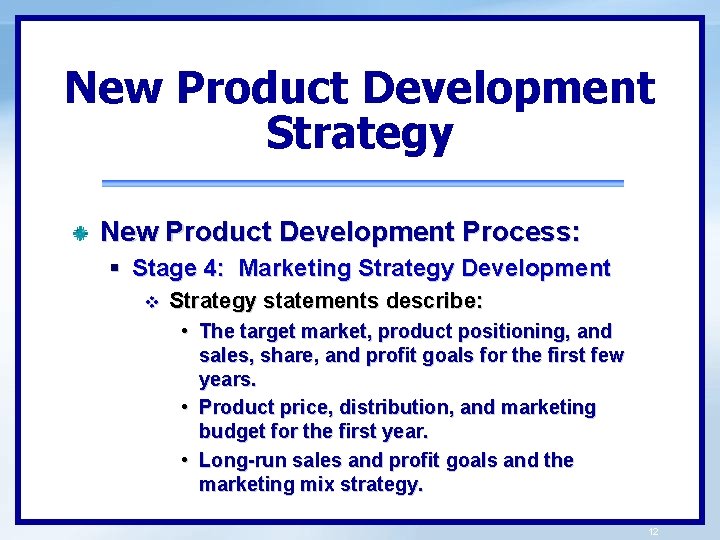 New Product Development Strategy

New Product Development Process:

Stage 4: Marketing Strategy Development

Strategy statements describe:

• The target market, product positioning, and sales, share, and profit goals for the first few years.

• Product price, distribution, and marketing budget for the first year.

• Long-run sales and profit goals and the marketing mix strategy.

12